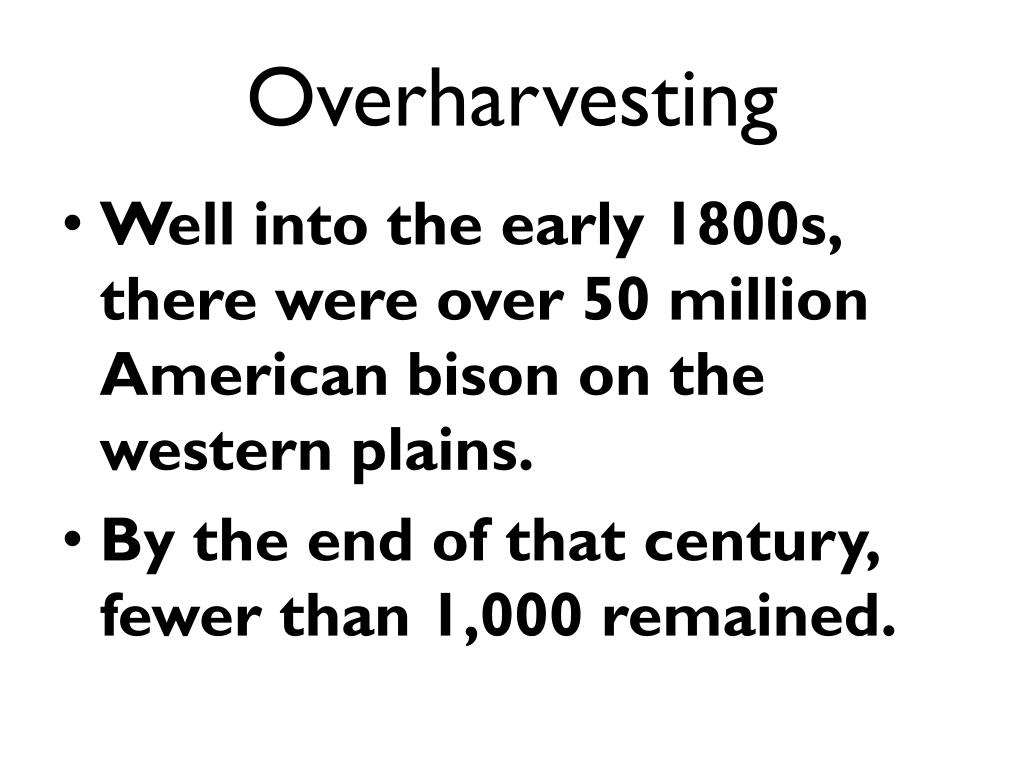 Overharvesting

• Well into the early 1800s, there were over 50 million American bison on the western plains.

• By the end of that century, fewer than 1,000 remained.